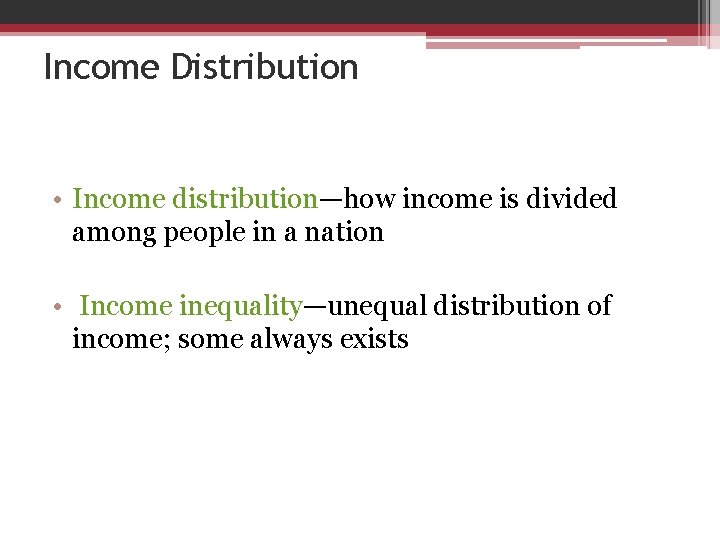 Income Distribution

• Income distribution—how income is divided among people in a nation

• Income inequality—unequal distribution of income; some always exists